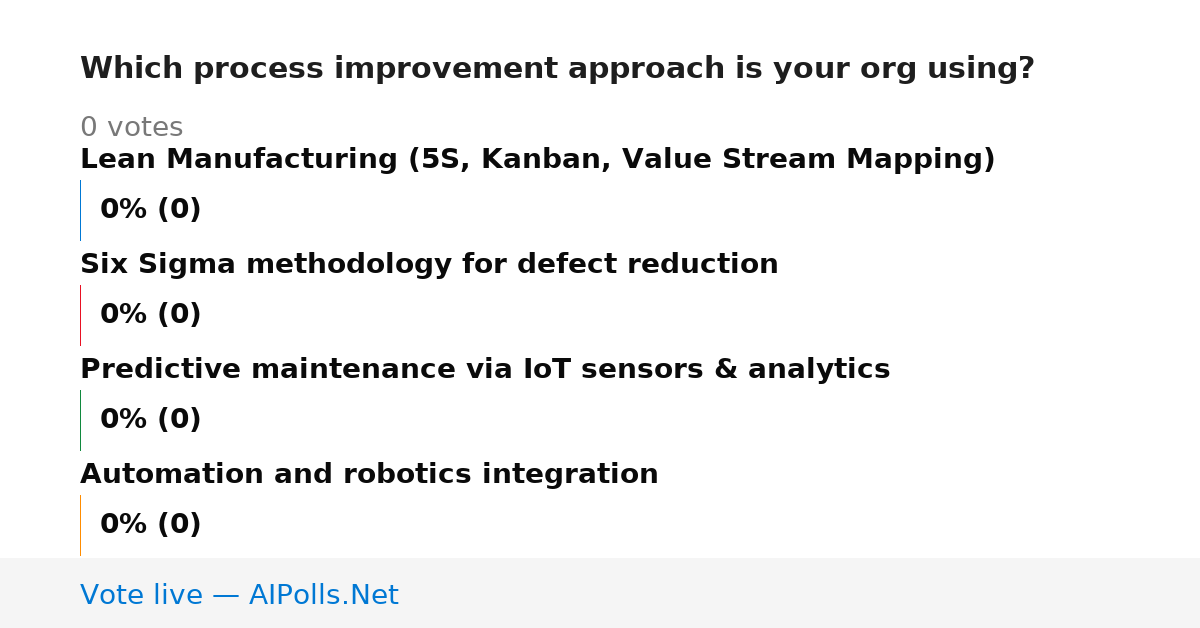 Which process improvement approach is your org using?

0 votes

Lean Manufacturing (5S, Kanban, Value Stream Mapping)

0% (0)

Six Sigma methodology for defect reduction

0% (0)

Predictive maintenance via IoT sensors & analytics

0% (0)

Automation and robotics integration

0% (0)

Vote live — AIPolls.Net